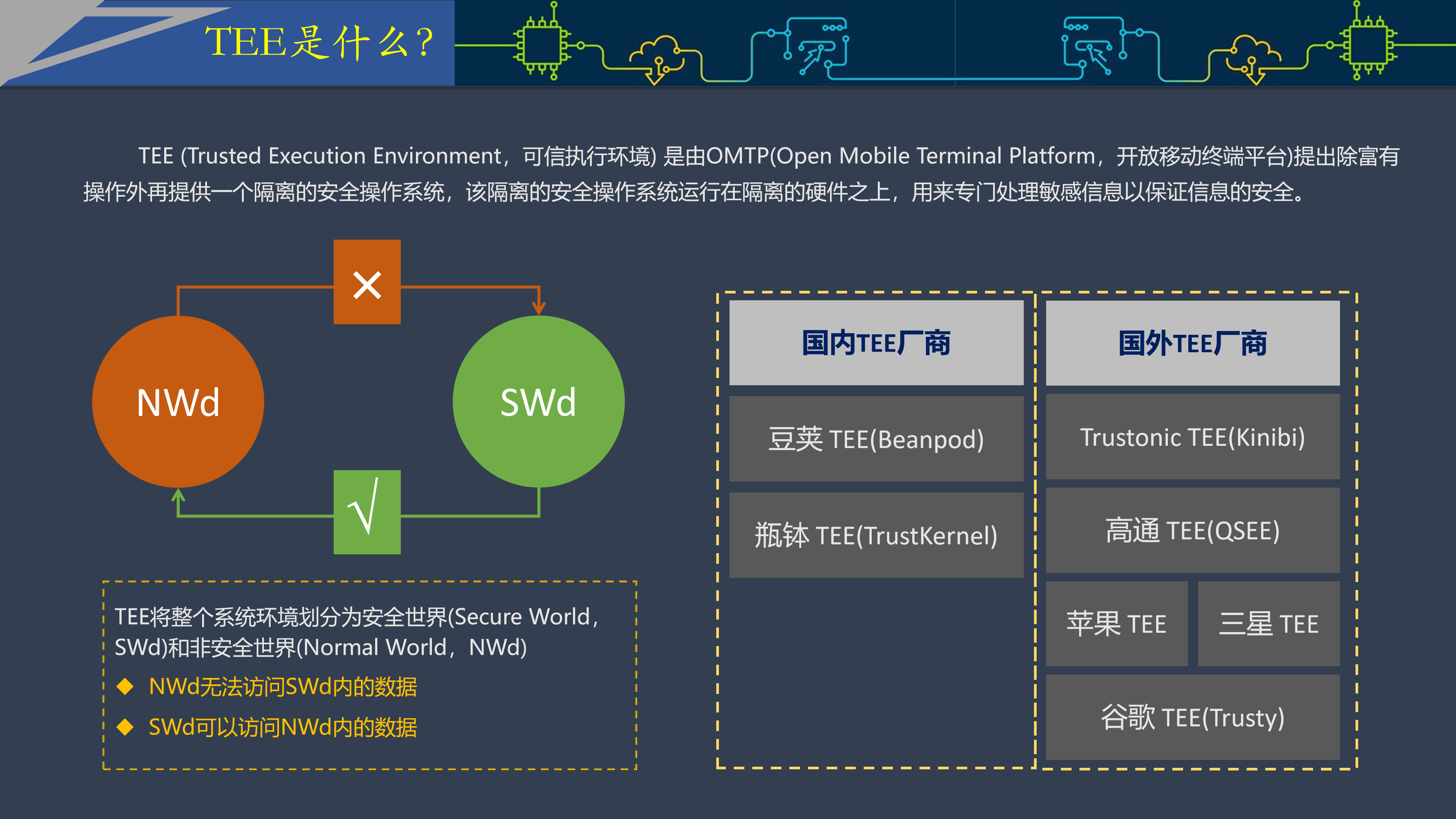 TEE是什么？

TEE (Trusted Execution Environment，可信执行环境) 是由OMTP(Open Mobile Terminal Platform，开放移动终端平台)提出除富有操作外再提供一个隔离的安全操作系统，该隔离的安全操作系统运行在隔离的硬件之上，用来专门处理敏感信息以保证信息的安全。

×

NWd

SWd

√

TEE将整个系统环境划分为安全世界(Secure World，SWd)和非安全世界(Normal World，NWd)

◆ NWd无法访问SWd内的数据

◆ SWd可以访问NWd内的数据

国内TEE厂商

豆荚 TEE(Beanpod)

瓶钵 TEE(TrustKernel)

国外TEE厂商

Trustonic TEE(Kinibi)

高通 TEE(QSEE)

苹果 TEE

三星 TEE

谷歌 TEE(Trusty)